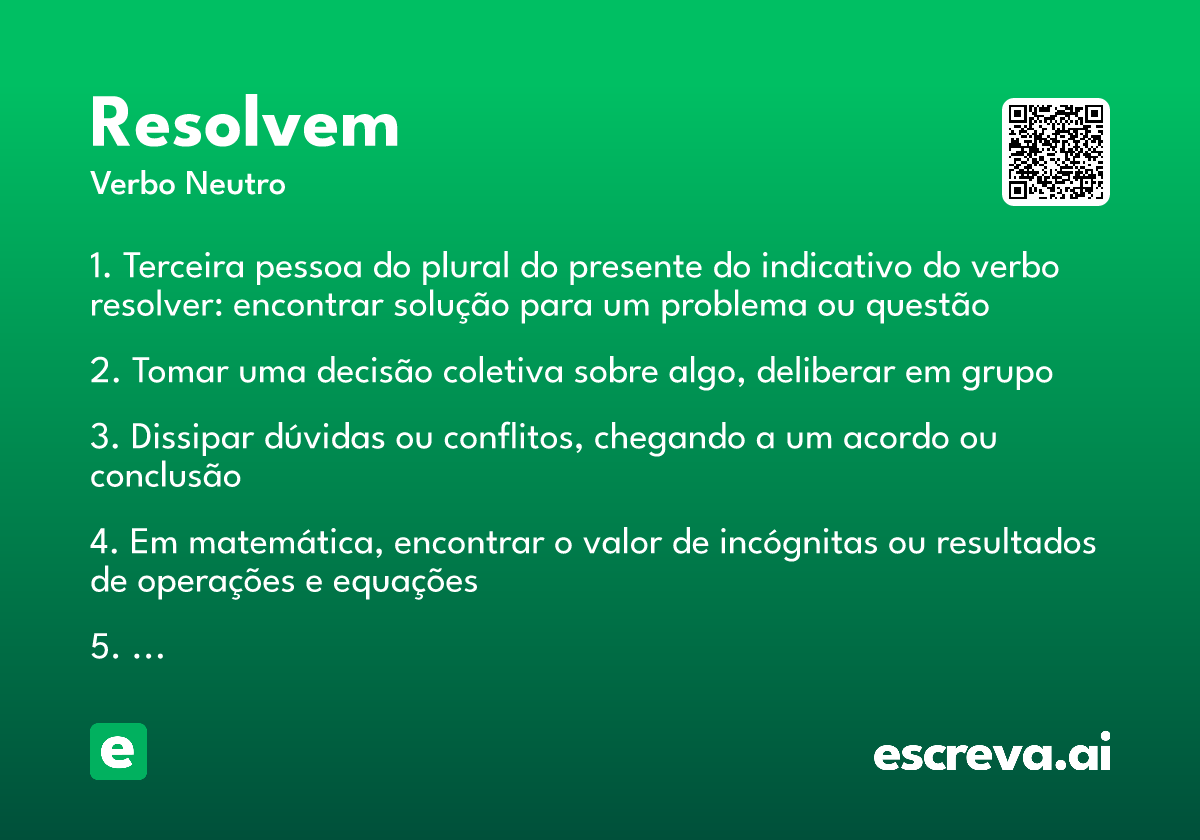 Resolvem
Verbo Neutro

1. Terceira pessoa do plural do presente do indicativo do verbo resolver: encontrar solução para um problema ou questão

2. Tomar uma decisão coletiva sobre algo, deliberar em grupo

3. Dissipar dúvidas ou conflitos, chegando a um acordo ou conclusão

4. Em matemática, encontrar o valor de incógnitas ou resultados de operações e equações

5. ...

e

escreva.ai